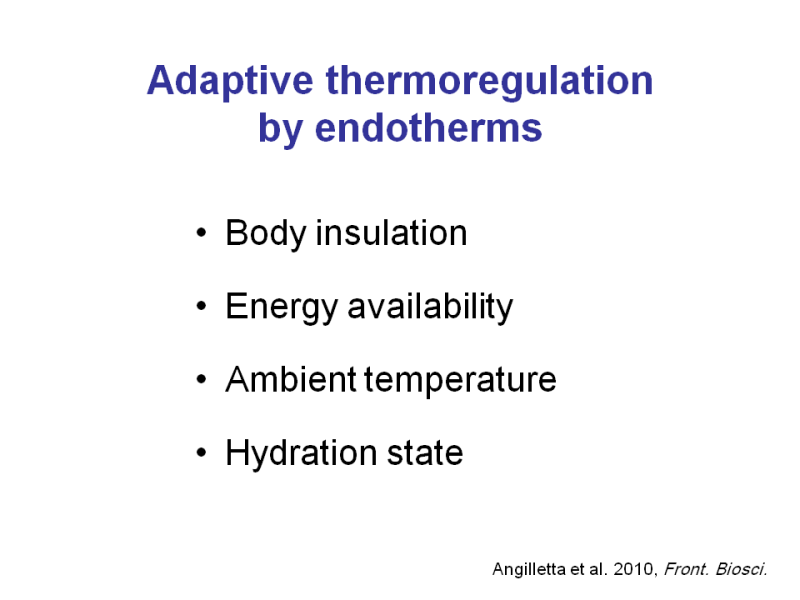 Adaptive thermoregulation by endotherms

• Body insulation

• Energy availability

• Ambient temperature

• Hydration state

Angilletta et al. 2010, Front. Biosci.